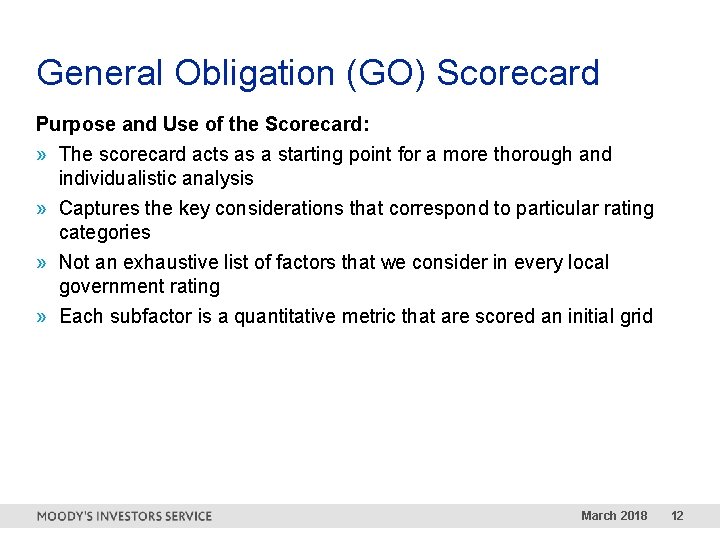 General Obligation (GO) Scorecard

Purpose and Use of the Scorecard:

» The scorecard acts as a starting point for a more thorough and individualistic analysis

» Captures the key considerations that correspond to particular rating categories

» Not an exhaustive list of factors that we consider in every local government rating

» Each subfactor is a quantitative metric that are scored an initial grid

MOODY'S INVESTORS SERVICE

March 2018 12